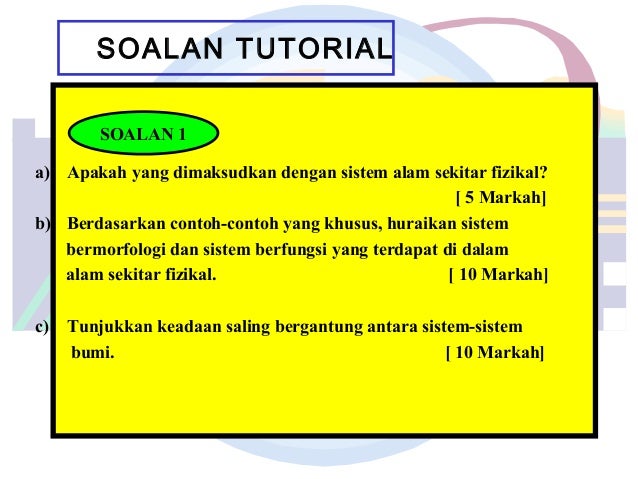 SOALAN TUTORIAL

SOALAN 1

a) Apakah yang dimaksudkan dengan sistem alam sekitar fizikal? [ 5 Markah]

b) Berdasarkan contoh-contoh yang khusus, huraikan sistem bermorfologi dan sistem berfungsi yang terdapat di dalam alam sekitar fizikal. [ 10 Markah]

c) Tunjukkan keadaan saling bergantung antara sistem-sistem bumi. [ 10 Markah]